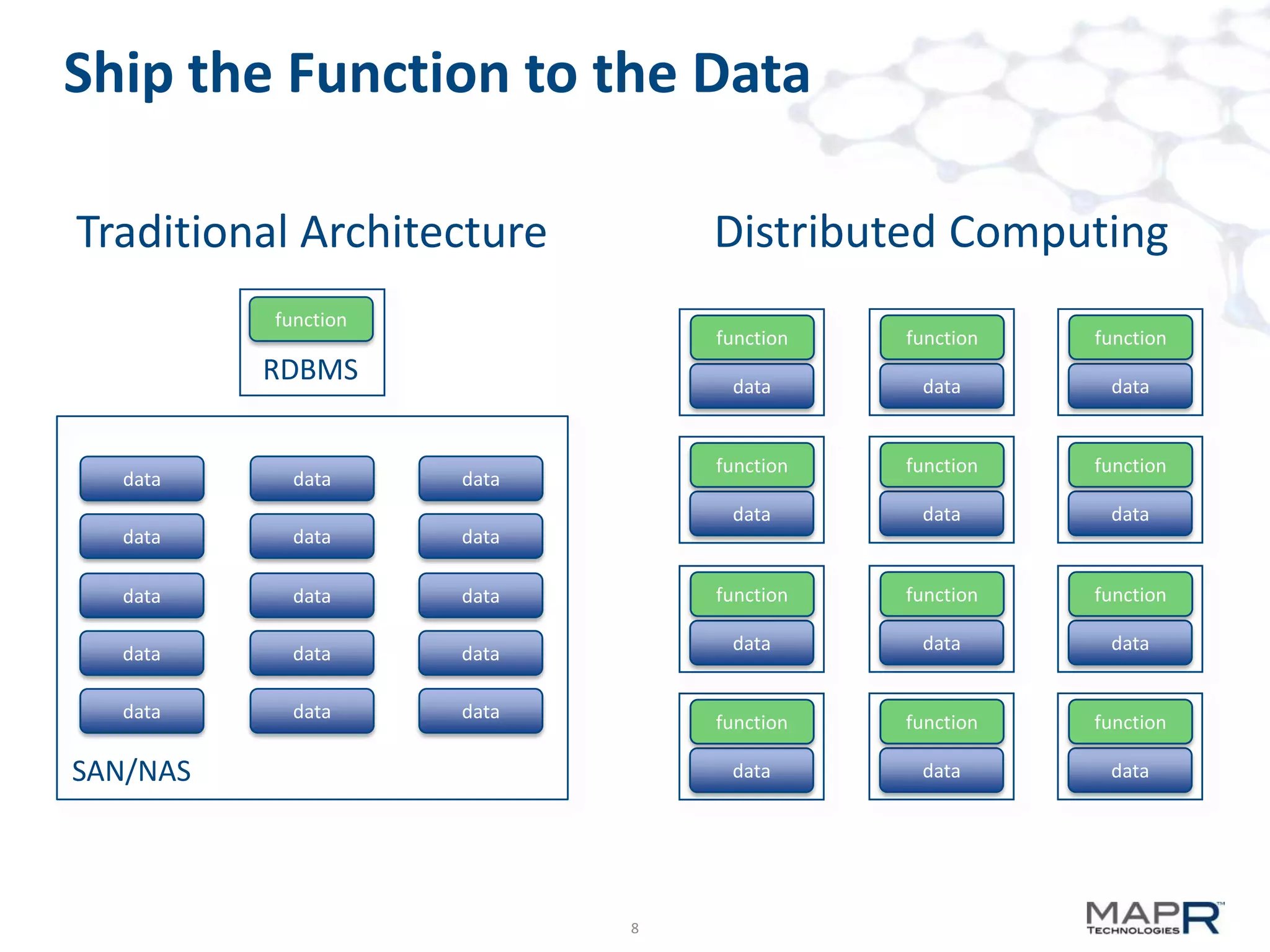 Ship the Function to the Data

Traditional Architecture

function
RDBMS

data data data
data data data
data data data
data data data
data data data
SAN/NAS

Distributed Computing

function
data

function
data

function
data

function
data

function
data

function
data

function
data

function
data

function
data

function
data

function
data

function
data

8

MAPR™
TECHNOLOGIES